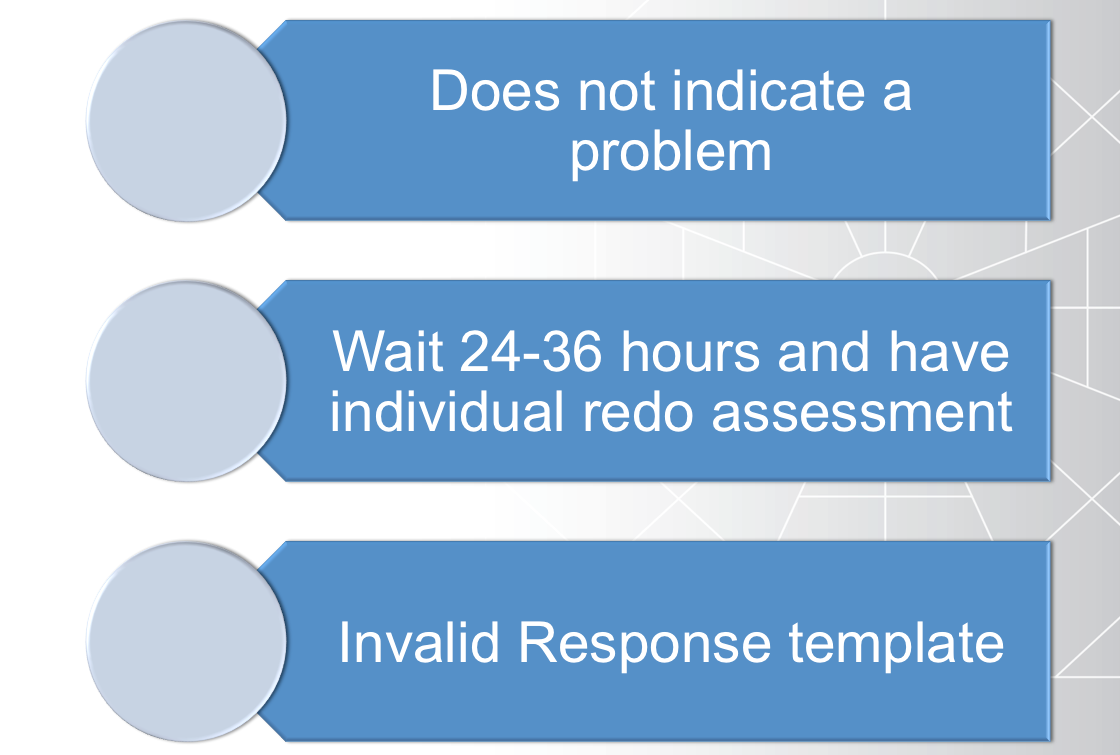 Does not indicate a problem

Wait 24-36 hours and have individual redo assessment

Invalid Response template